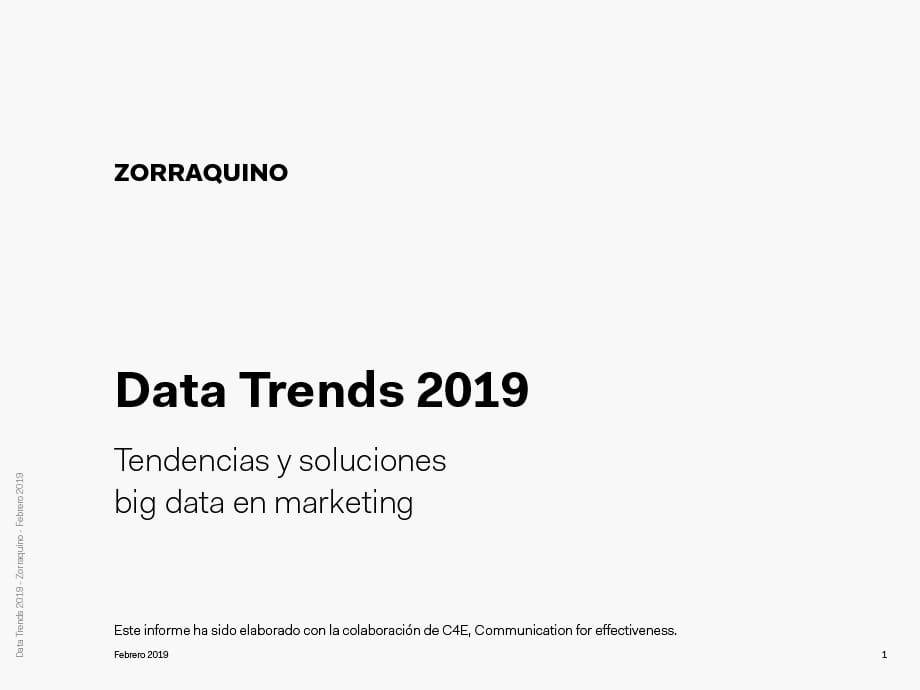 ZORRAQUINO

Data Trends 2019

Tendencias y soluciones
big data en marketing

Data Trends 2019 - Zorraquino - Febrero 2019

Este informe ha sido elaborado con la colaboración de C4E, Communication for effectiveness.

Febrero 2019

1